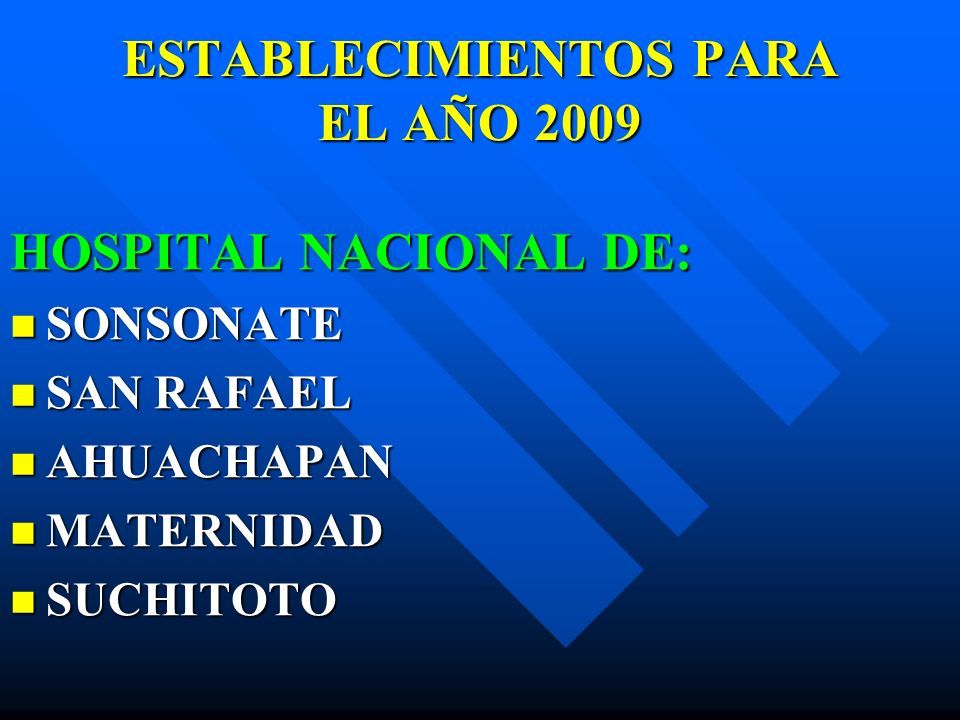 ESTABLECIMIENTOS PARA EL AÑO 2009

HOSPITAL NACIONAL DE:

- SONSONATE
- SAN RAFAEL
- AHUACHAPAN
- MATERNIDAD
- SUCHITOTO